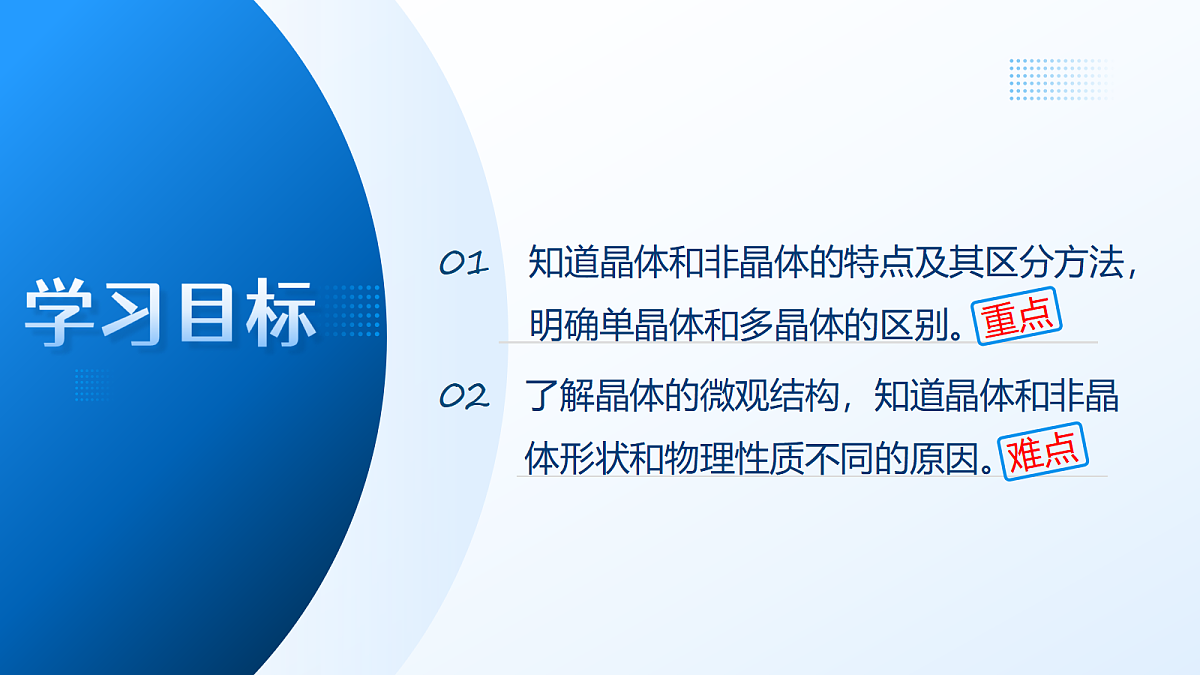 学习目标

01 知道晶体和非晶体的特点及其区分方法，明确单晶体和多晶体的区别。重点

02 了解晶体的微观结构，知道晶体和非晶体形状和物理性质不同的原因。难点